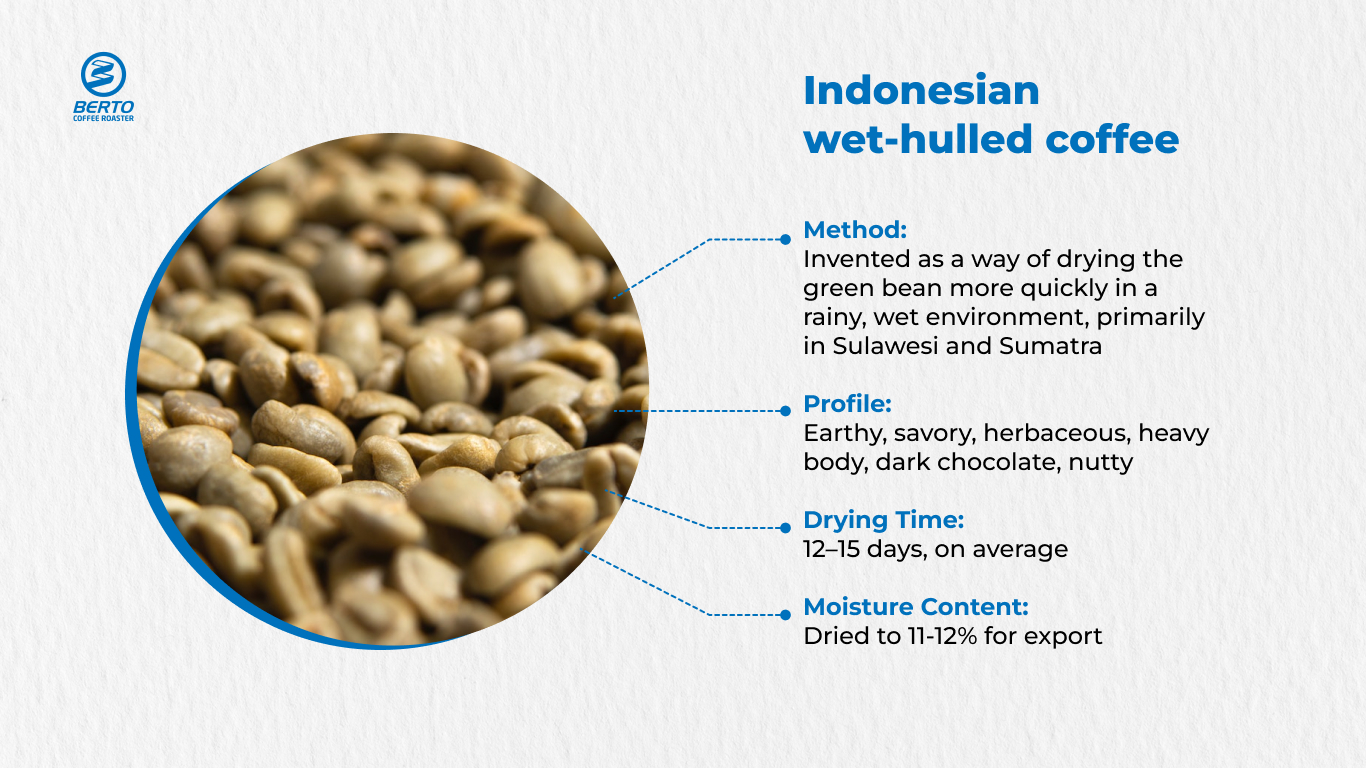 BERTO
COFFEE ROASTER

Indonesian wet-hulled coffee

Method:
Invented as a way of drying the green bean more quickly in a rainy, wet environment, primarily in Sulawesi and Sumatra

Profile:
Earthy, savory, herbaceous, heavy body, dark chocolate, nutty

Drying Time:
12–15 days, on average

Moisture Content:
Dried to 11-12% for export